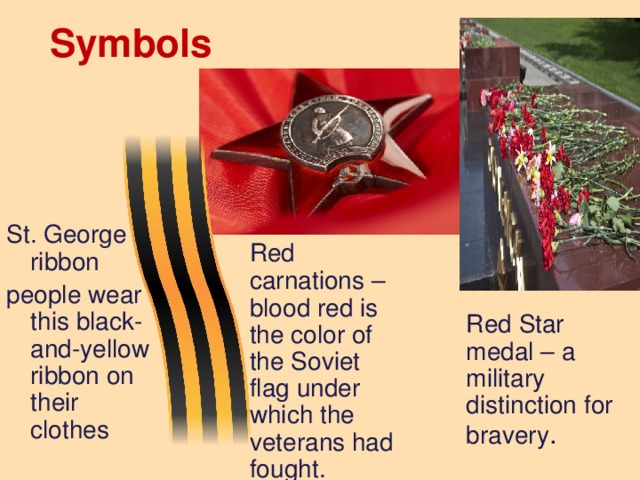 Symbols

St. George ribbon

people wear this black-and-yellow ribbon on their clothes

Red carnations – blood red is the color of the Soviet flag under which the veterans had fought.

Red Star medal – a military distinction for bravery.